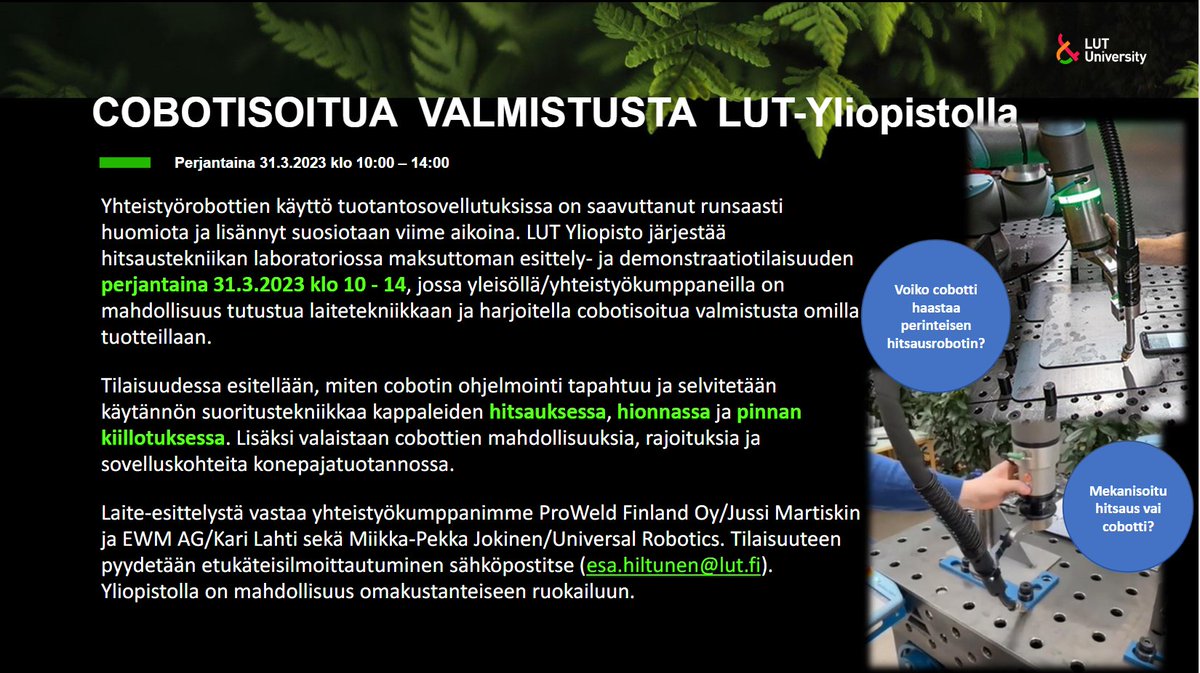 LUT University

COBOTISOITUA VALMISTUSTA LUT-Yliopistolla

Perjantaina 31.3.2023 klo 10:00 – 14:00

Yhteistyörobottien käyttö tuotantosovellutuksissa on saavuttanut runsaasti huomiota ja lisännyt suosiotaan viime aikoina. LUT Yliopisto järjestää hitsaustekniikan laboratoriossa maksuttoman esittely- ja demonstraatiotilaisuuden perjantaina 31.3.2023 klo 10 - 14, jossa yleisöllä/yhteistyökumppaneilla on mahdollisuus tutustua laitetekniikkaan ja harjoitella cobotisoitua valmistusta omilla tuotteillaan.

Tilaisuudessa esitellään, miten cobotin ohjelmointi tapahtuu ja selvitetään käytännön suoritustekniikkaa kappaleiden hitsauksessa, hionnassa ja pinnan kiillotuksessa. Lisäksi valaistaan cobottien mahdollisuuksia, rajoituksia ja sovelluskohteita konepajatuotannossa.

Laite-esittelystä vastaa yhteistyökumppanimme ProWeld Finland Oy/Jussi Martiskin ja EWM AG/Kari Lahti sekä Miikka-Pekka Jokinen/Universal Robotics. Tilaisuuteen pyydetään etukäteisilmoittautuminen sähköpostitse (esa.hiltunen@lut.fi). Yliopistolla on mahdollisuus omakustanteiseen ruokailuun.

Voiko cobotti haastaa perinteisen hitsausrobotin?

Mekanisoitu hitsaus vai cobotti?